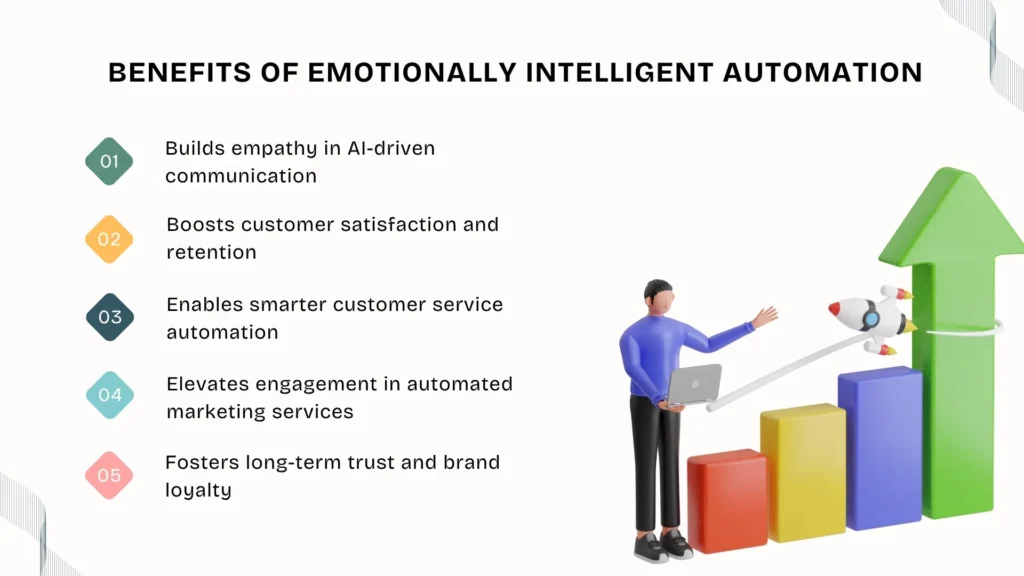 BENEFITS OF EMOTIONALLY INTELLIGENT AUTOMATION

01 Builds empathy in AI-driven communication

02 Boosts customer satisfaction and retention

03 Enables smarter customer service automation

04 Elevates engagement in automated marketing services

05 Fosters long-term trust and brand loyalty